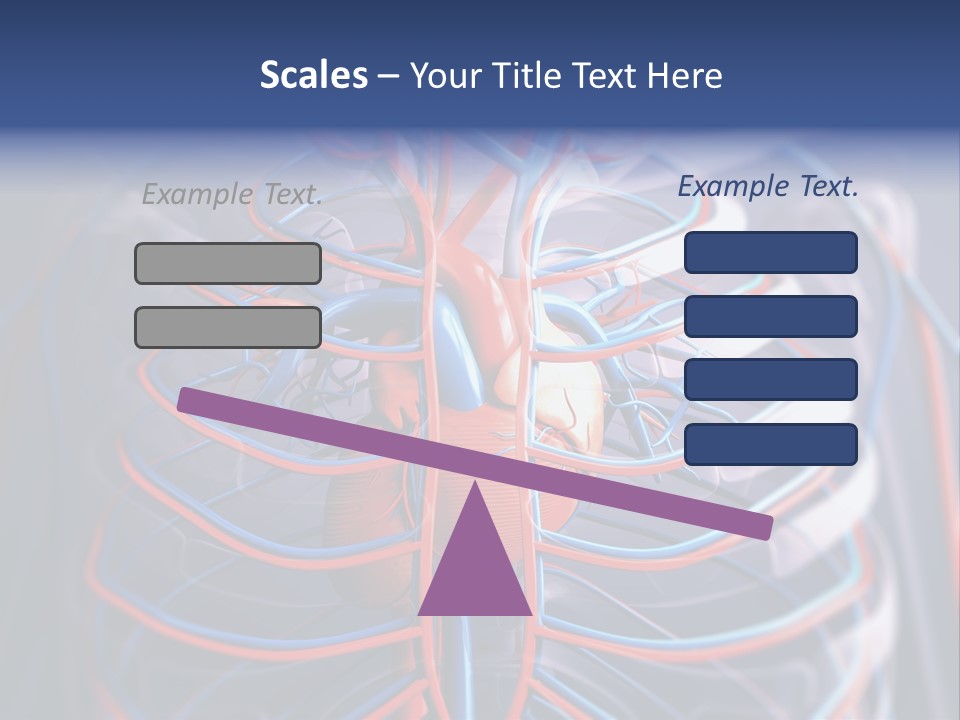 Scales – Your Title Text Here

Example Text.

Example Text.